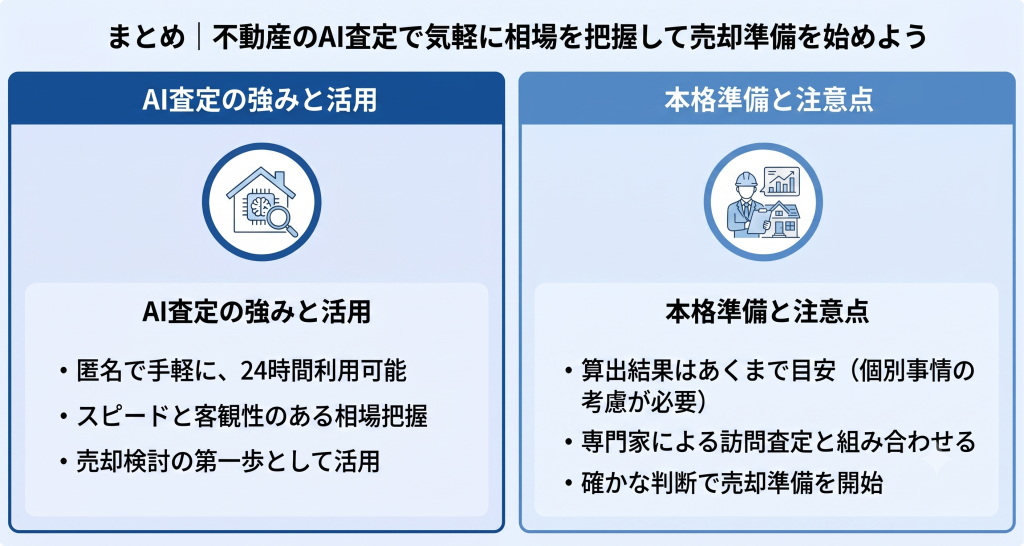 まとめ｜不動産のAI査定で気軽に相場を把握して売却準備を始めよう

AI査定の強みと活用

AI査定の強みと活用

・匿名で手軽に、24時間利用可能
・スピードと客観性のある相場把握
・売却検討の第一歩として活用

本格準備と注意点

本格準備と注意点

・算出結果はあくまで目安（個別事情の考慮が必要）
・専門家による訪問査定と組み合わせる
・確かな判断で売却準備を開始